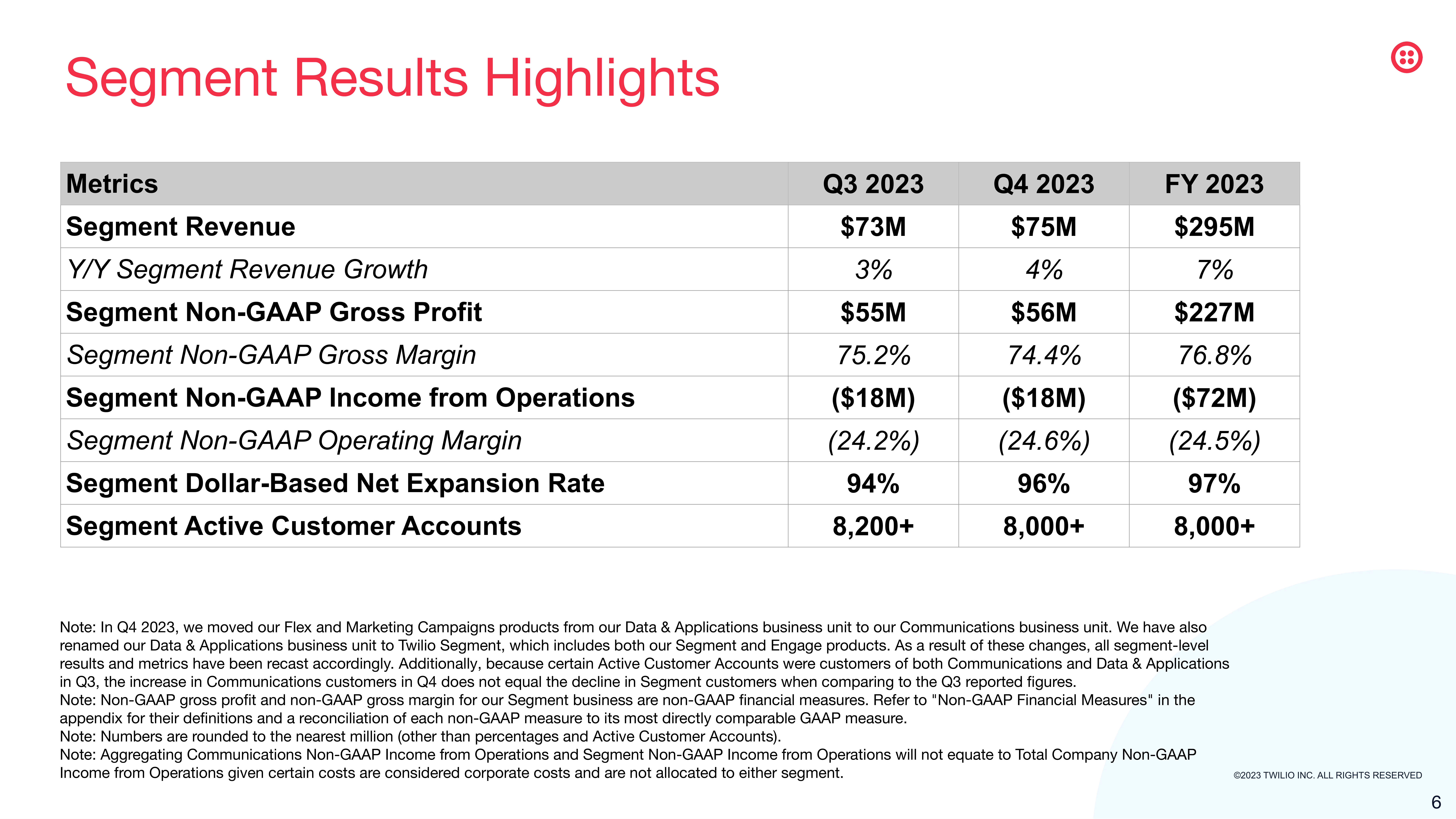 Segment Results Highlights

| Metrics | Q3 2023 | Q4 2023 | FY 2023 |
|---|---|---|---|
| Segment Revenue | \$73M | \$75M | \$295M |
| Y/Y Segment Revenue Growth | 3% | 4% | 7% |
| Segment Non-GAAP Gross Profit | \$55M | \$56M | \$227M |
| Segment Non-GAAP Gross Margin | 75.2% | 74.4% | 76.8% |
| Segment Non-GAAP Income from Operations | (\$18M) | (\$18M) | (\$72M) |
| Segment Non-GAAP Operating Margin | (24.2%) | (24.6%) | (24.5%) |
| Segment Dollar-Based Net Expansion Rate | 94% | 96% | 97% |
| Segment Active Customer Accounts | 8,200+ | 8,000+ | 8,000+ |

Note: In Q4 2023, we moved our Flex and Marketing Campaigns products from our Data & Applications business unit to our Communications business unit. We have also renamed our Data & Applications business unit to Twilio Segment, which includes both our Segment and Engage products. As a result of these changes, all segment-level results and metrics have been recast accordingly. Additionally, because certain Active Customer Accounts were customers of both Communications and Data & Applications in Q3, the increase in Communications customers in Q4 does not equal the decline in Segment customers when comparing to the Q3 reported figures.
Note: Non-GAAP gross profit and non-GAAP gross margin for our Segment business are non-GAAP financial measures. Refer to "Non-GAAP Financial Measures" in the appendix for their definitions and a reconciliation of each non-GAAP measure to its most directly comparable GAAP measure.
Note: Numbers are rounded to the nearest million (other than percentages and Active Customer Accounts).
Note: Aggregating Communications Non-GAAP Income from Operations and Segment Non-GAAP Income from Operations will not equate to Total Company Non-GAAP Income from Operations given certain costs are considered corporate costs and are not allocated to either segment.

©2023 TWILIO INC. ALL RIGHTS RESERVED

6